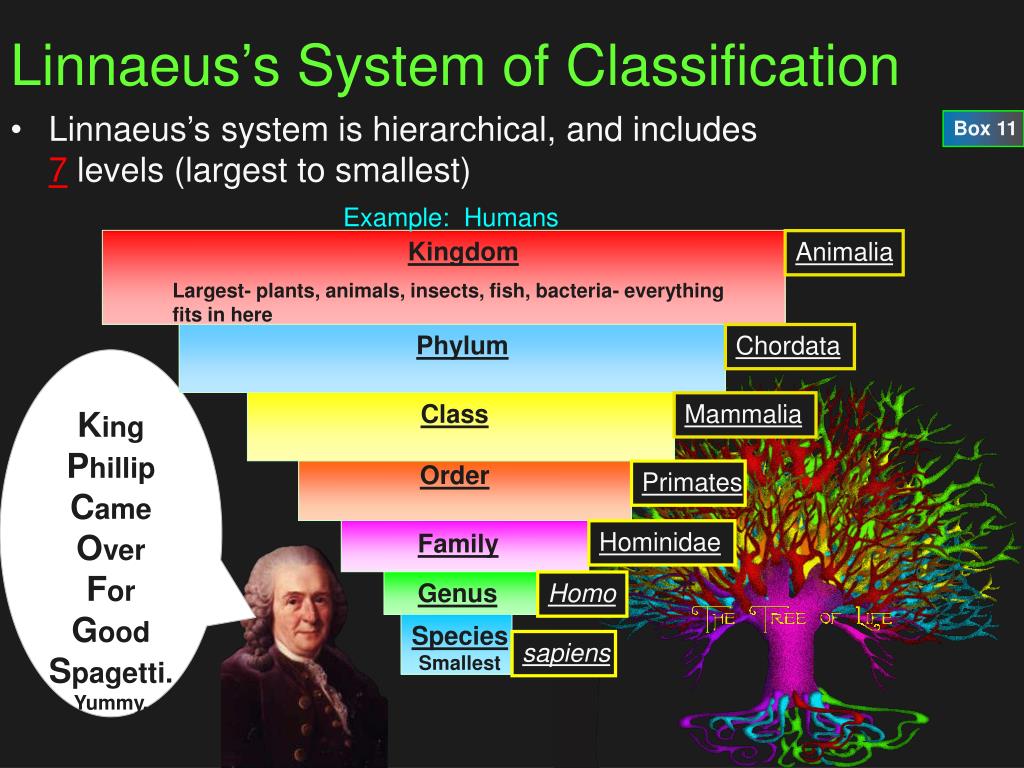 Linnaeus's System of Classification

• Linnaeus's system is hierarchical, and includes 7 levels (largest to smallest)

Box 11

Example: Humans

Kingdom

Largest- plants, animals, insects, fish, bacteria- everything fits in here

Animalia

Phylum

Chordata

Class

Mammalia

Order

Primates

Family

Hominidae

Genus

Homo

Species
Smallest

sapiens

King
Phillip
Came
Over
For
Good
Spagetti.
Yummy.

The Tree of Life